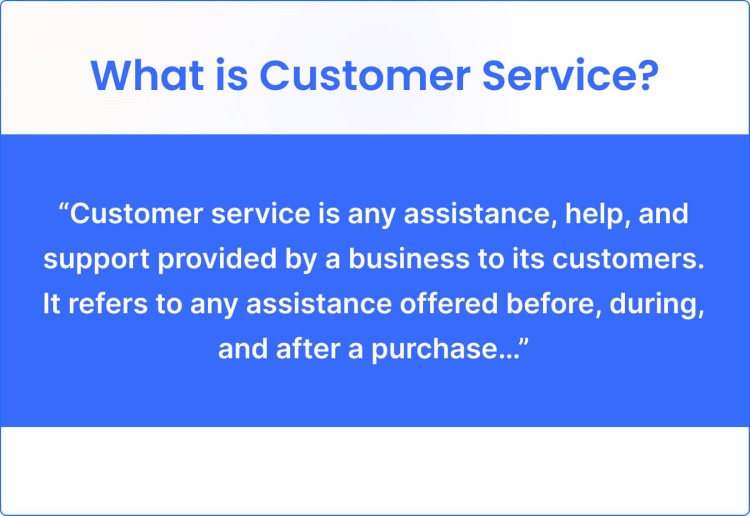 What is Customer Service?

“Customer service is any assistance, help, and support provided by a business to its customers. It refers to any assistance offered before, during, and after a purchase...”